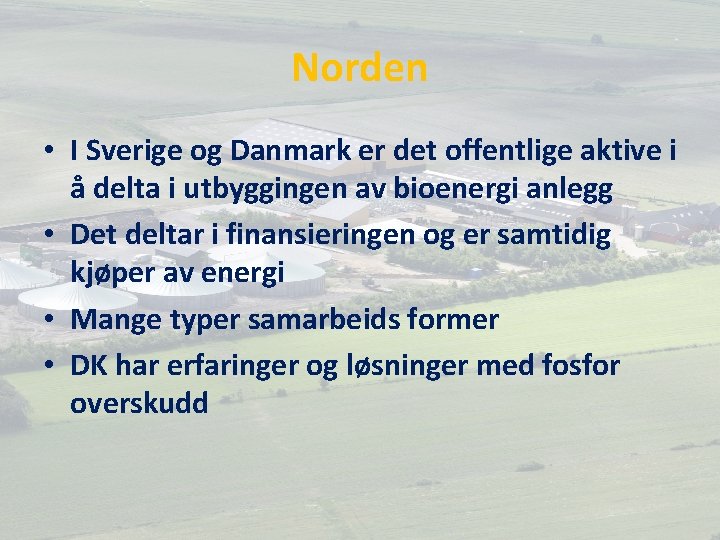 Norden

• I Sverige og Danmark er det offentlige aktive i å delta i utbyggingen av bioenergi anlegg
• Det deltar i finansieringen og er samtidig kjøper av energi
• Mange typer samarbeids former
• DK har erfaringer og løsninger med fosfor overskudd